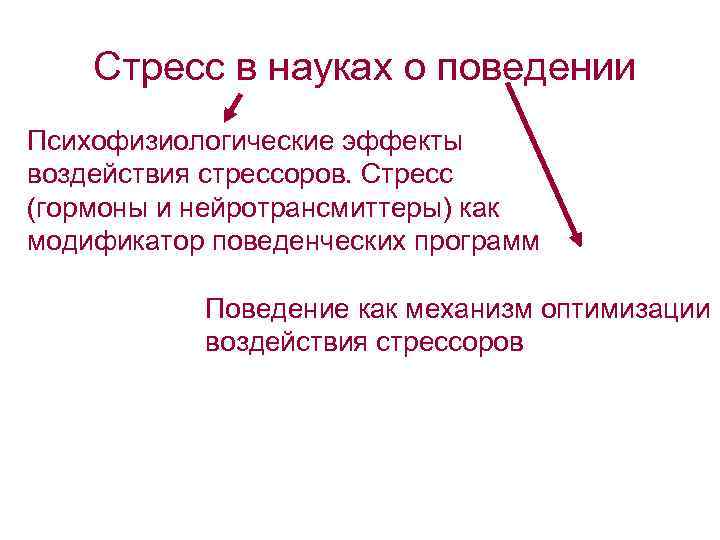 Стресс в науках о поведении

Психофизиологические эффекты воздействия стрессоров. Стресс (гормоны и нейротрансмиттеры) как модификатор поведенческих программ

Поведение как механизм оптимизации воздействия стрессоров